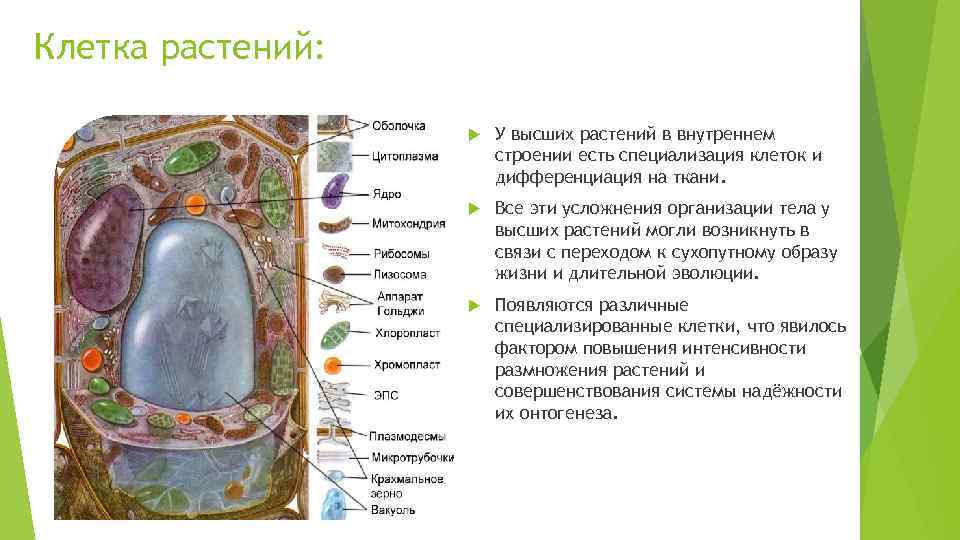 Клетка растений:

Оболочка
Цитоплазма
Ядро
Митохондрия
Рибосомы
Лизосома
Аппарат Гольджи
Хлоропласт
Хромопласт
ЭПС
Плазмодесмы
Микротрубочки
Крахмальное зерно
Вакуоль

У высших растений в внутреннем строении есть специализация клеток и дифференциация на ткани.

Все эти усложнения организации тела у высших растений могли возникнуть в связи с переходом к сухопутному образу жизни и длительной эволюции.

Появляются различные специализированные клетки, что явилось фактором повышения интенсивности размножения растений и совершенствования системы надёжности их онтогенеза.